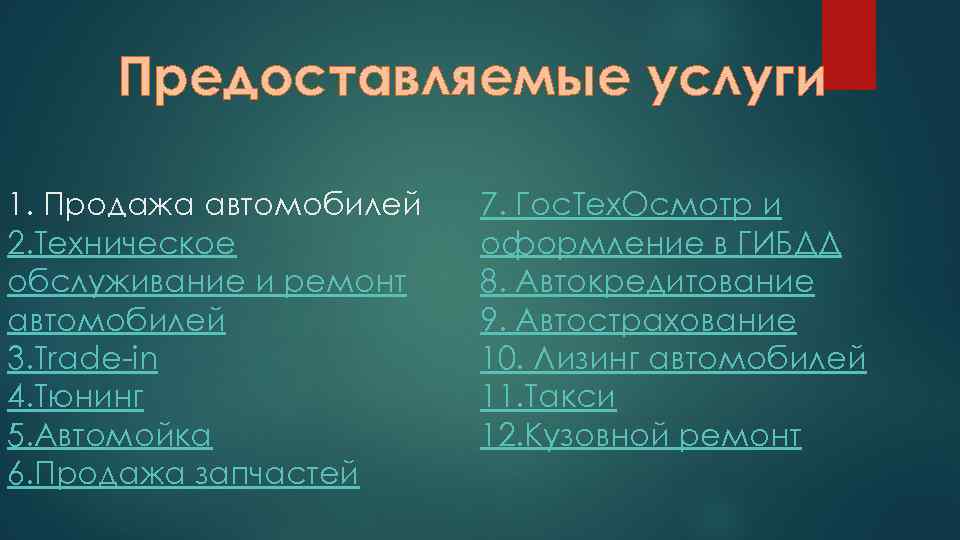 Предоставляемые услуги

1. Продажа автомобилей
2.Техническое обслуживание и ремонт автомобилей
3.Trade-in
4.Тюнинг
5.Автомойка
6.Продажа запчастей

7. ГосТехОсмотр и оформление в ГИБДД
8. Автокредитование
9. Автострахование
10. Лизинг автомобилей
11.Такси
12.Кузовной ремонт